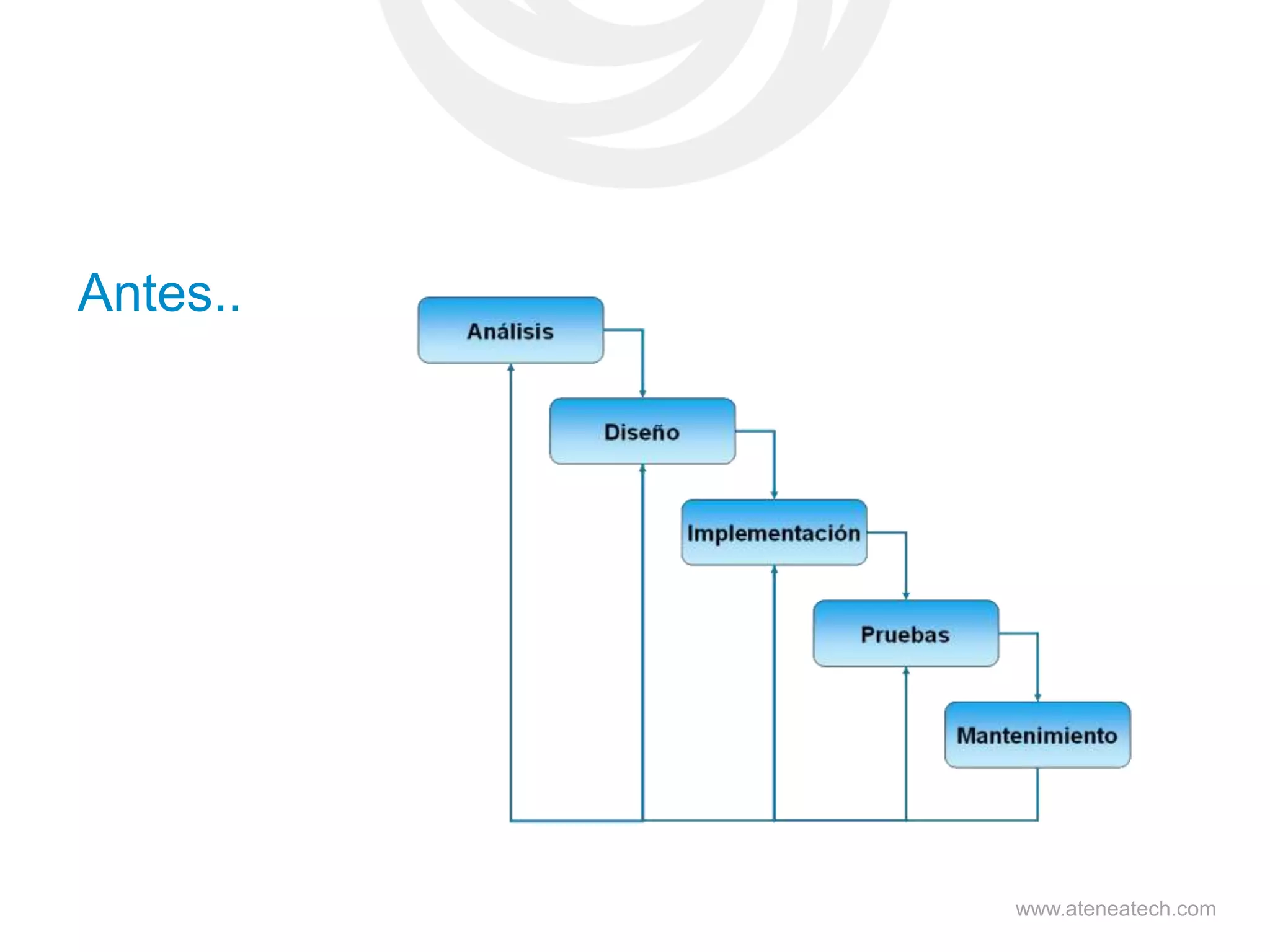 Antes..

Análisis

Diseño

Implementación

Pruebas

Mantenimiento

www.ateneatech.com